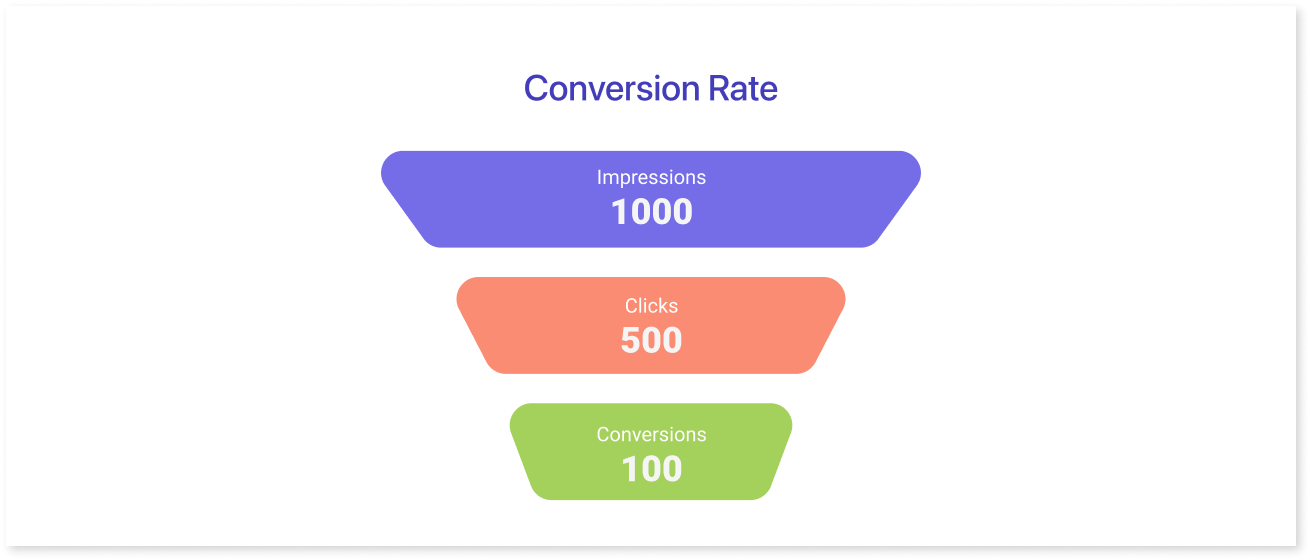 Conversion Rate

Impressions
1000

Clicks
500

Conversions
100